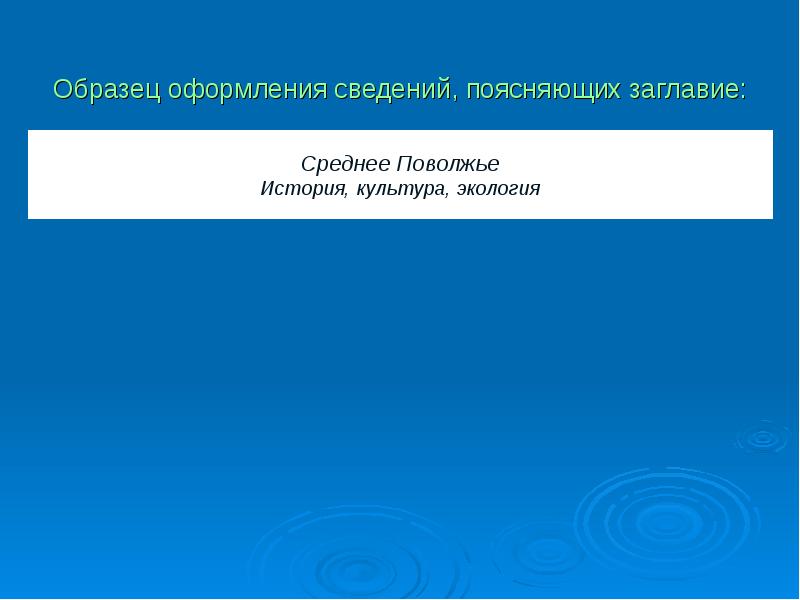 Образец оформления сведений, поясняющих заглавие:

Среднее Поволжье
История, культура, экология